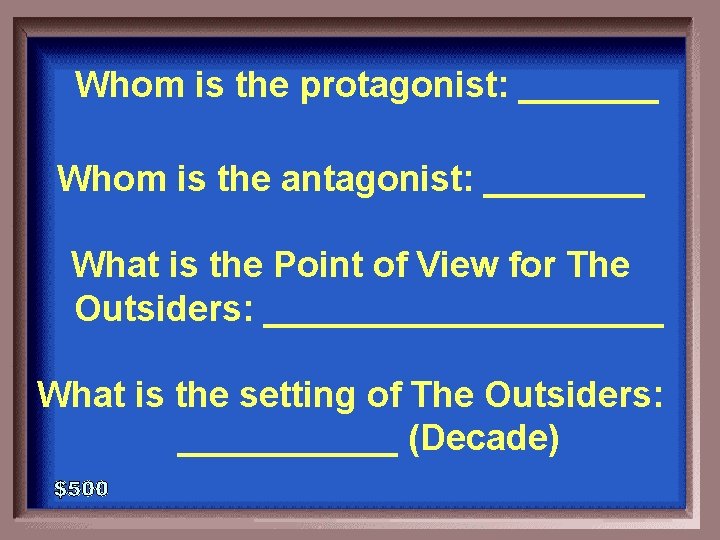 Whom is the protagonist: ________

Whom is the antagonist: _________

What is the Point of View for The Outsiders: ______________________

What is the setting of The Outsiders: ____________ (Decade)

$500